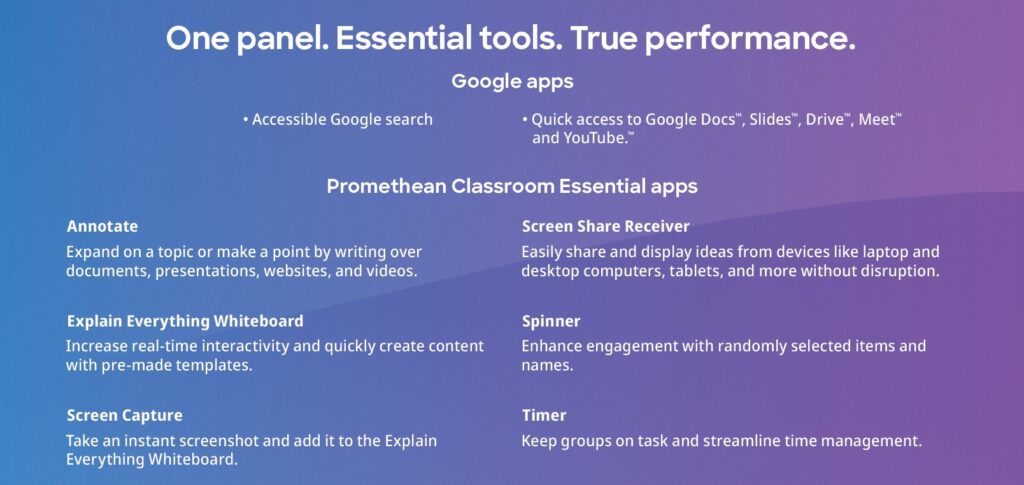 One panel. Essential tools. True performance.

Google apps

• Accessible Google search

• Quick access to Google Docs™, Slides™, Drive™, Meet™ and YouTube.™

Promethean Classroom Essential apps

Annotate
Expand on a topic or make a point by writing over documents, presentations, websites, and videos.

Explain Everything Whiteboard
Increase real-time interactivity and quickly create content with pre-made templates.

Screen Capture
Take an instant screenshot and add it to the Explain Everything Whiteboard.

Screen Share Receiver
Easily share and display ideas from devices like laptop and desktop computers, tablets, and more without disruption.

Spinner
Enhance engagement with randomly selected items and names.

Timer
Keep groups on task and streamline time management.